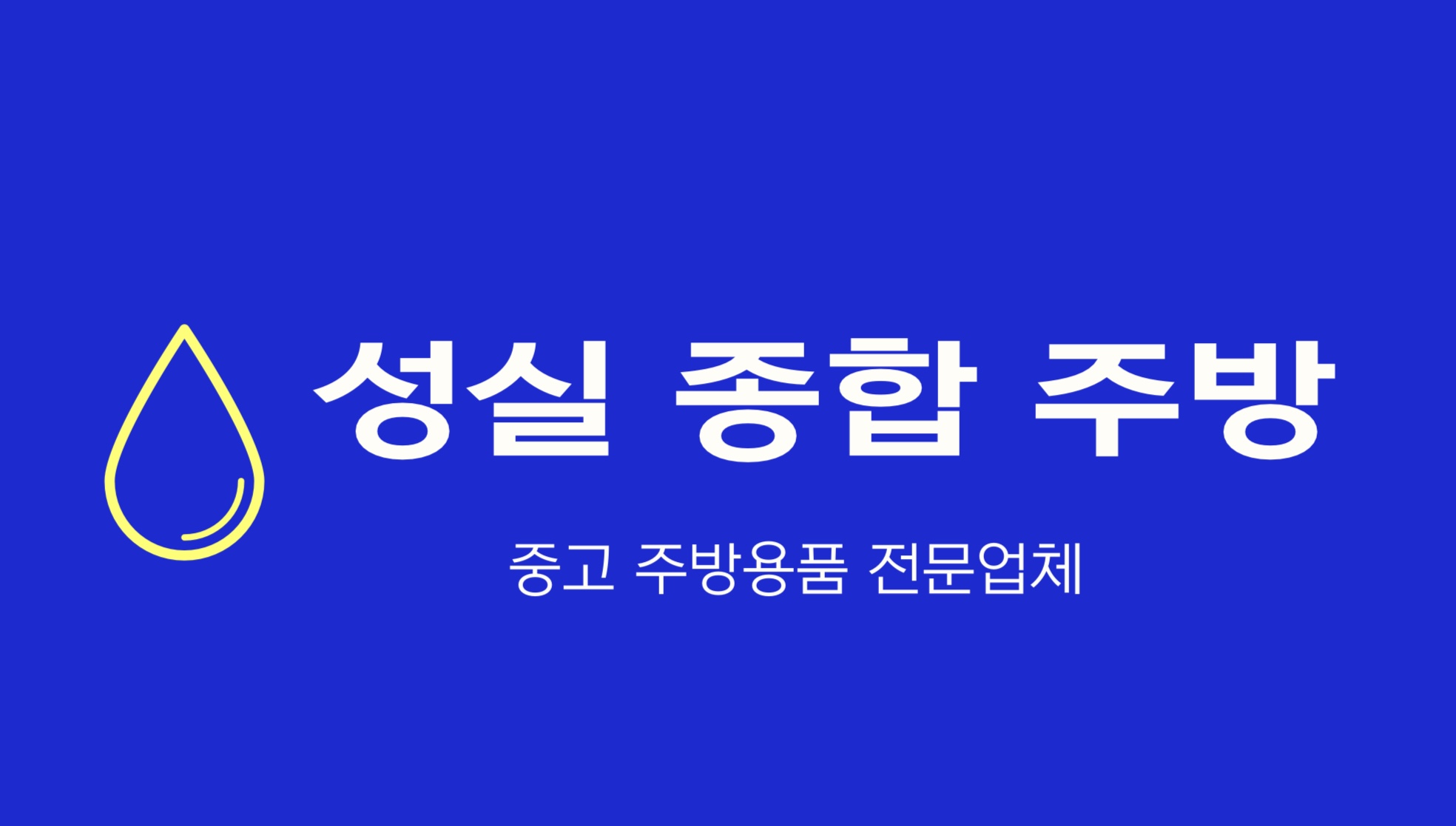 성실 종합 주방

중고 주방용품 전문업체